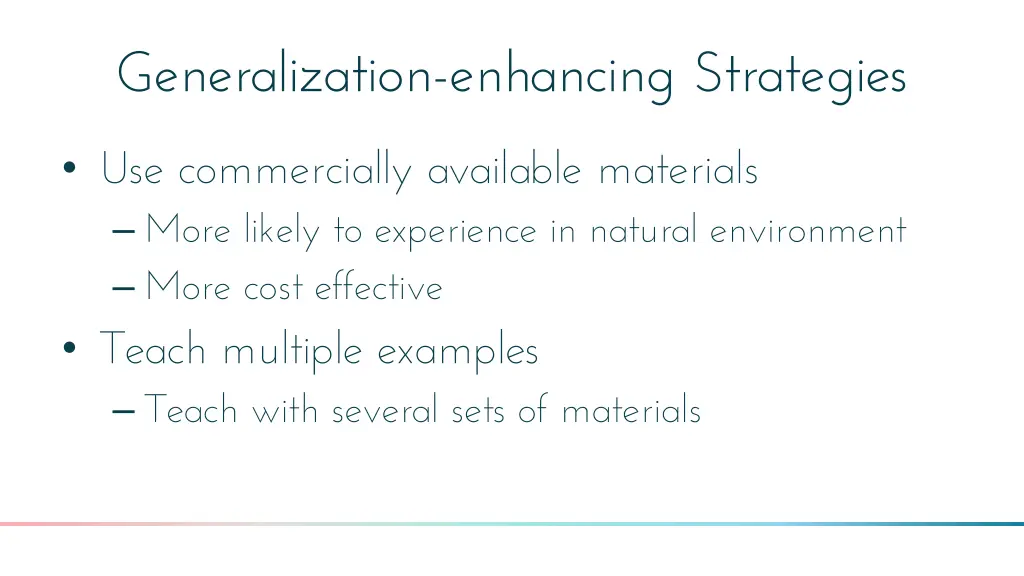 Generalization-enhancing Strategies

• Use commercially available materials
– More likely to experience in natural environment
– More cost effective

• Teach multiple examples
– Teach with several sets of materials